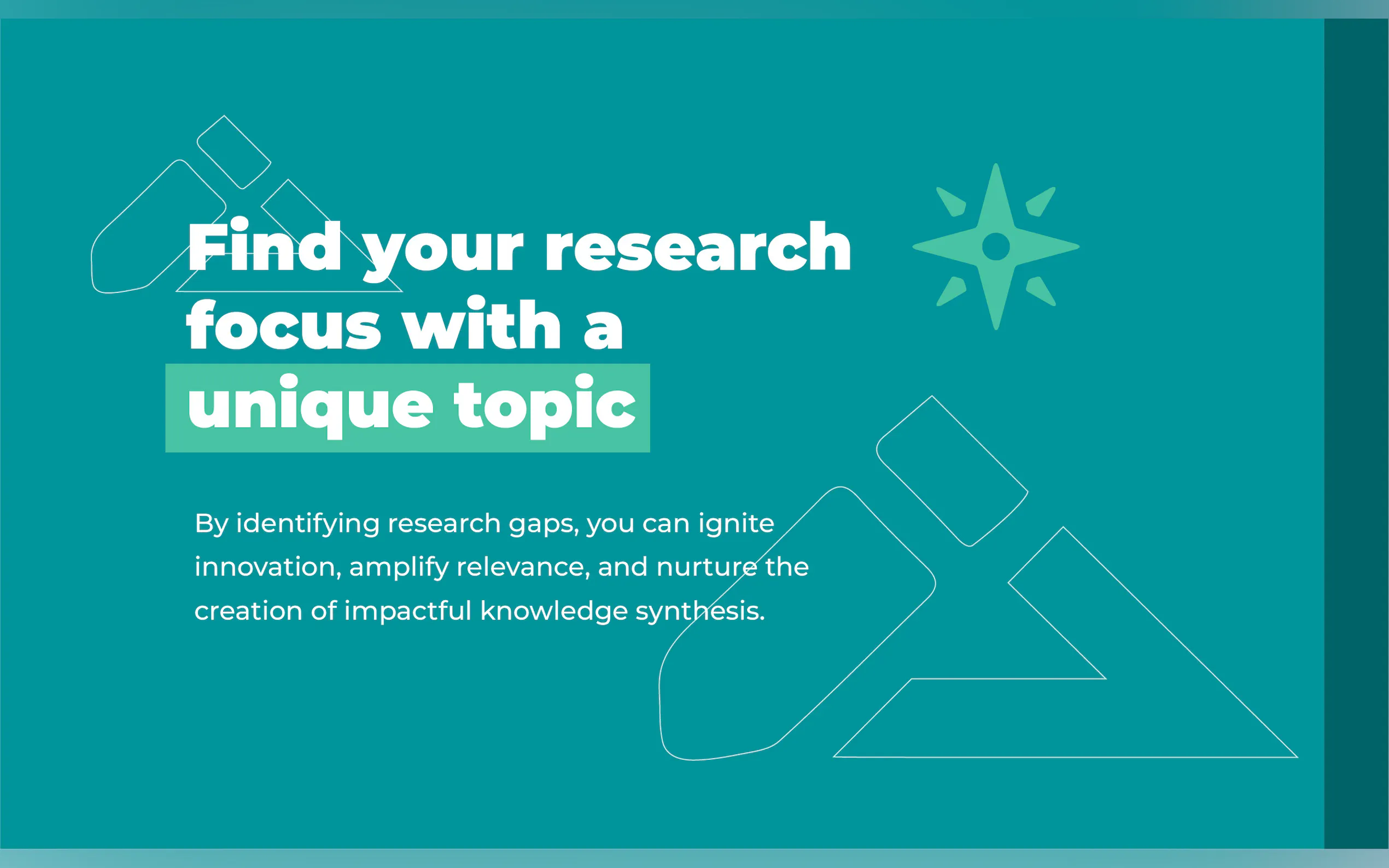 Find your research focus with a unique topic

By identifying research gaps, you can ignite innovation, amplify relevance, and nurture the creation of impactful knowledge synthesis.